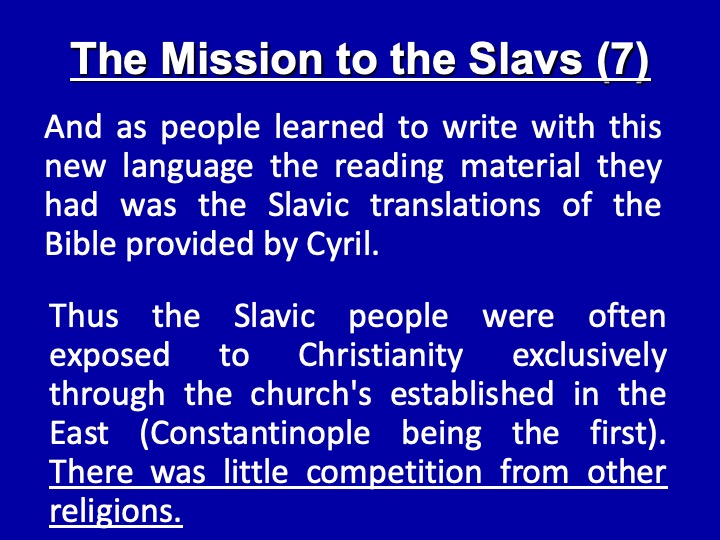 The Mission to the Slavs (7)

And as people learned to write with this new language the reading material they had was the Slavic translations of the Bible provided by Cyril.

Thus the Slavic people were often exposed to Christianity exclusively through the church's established in the East (Constantinople being the first). There was little competition from other religions.